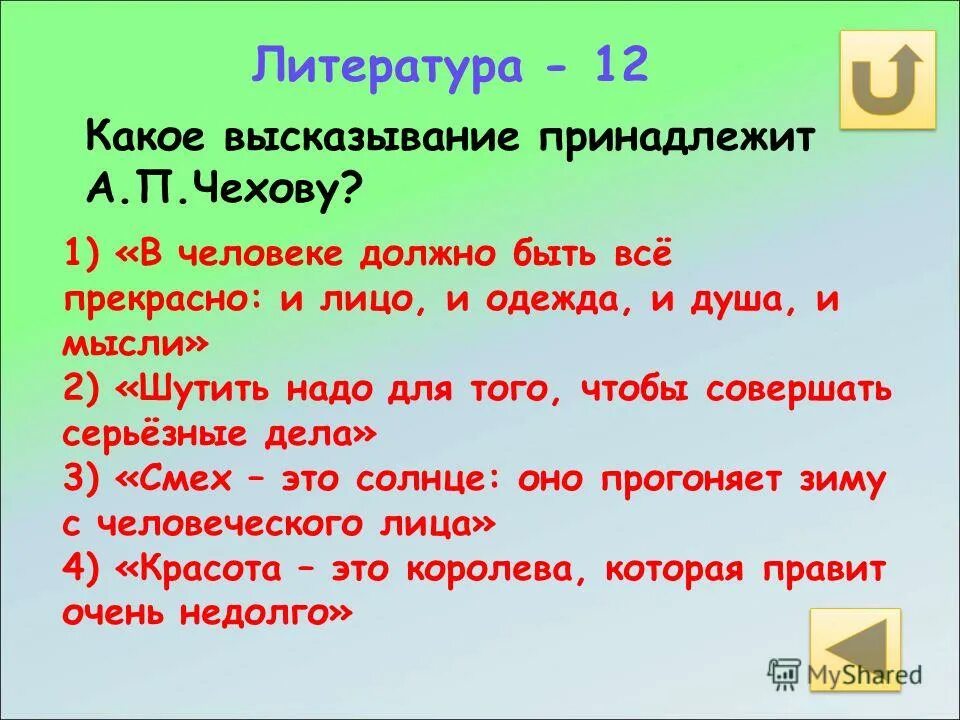 Литература - 12

Какое высказывание принадлежит А.П.Чехову?

1) «В человеке должно быть всё прекрасно: и лицо, и одежда, и душа, и мысли»
2) «Шутить надо для того, чтобы совершать серьёзные дела»
3) «Смех – это солнце: оно прогоняет зиму с человеческого лица»
4) «Красота – это королева, которая правит очень недолго»

MyShared